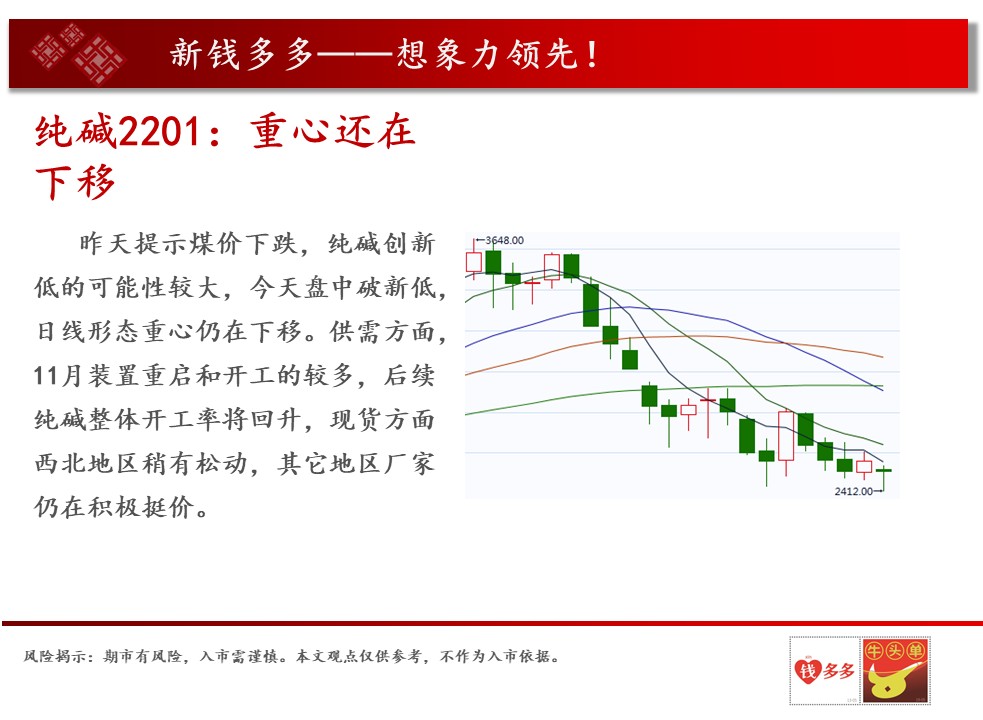 新钱多多——想象力领先！

纯碱2201：重心还在下移

昨天提示煤价下跌，纯碱创新低的可能性较大，今天盘中破新低，日线形态重心仍在下移。供需方面，11月装置重启和开工的较多，后续纯碱整体开工率将回升，现货方面西北地区稍有松动，其它地区厂家仍在积极挺价。

3648.00

2412.00

风险揭示：期市有风险，入市需谨慎。本文观点仅供参考，不作为入市依据。

钱多多

牛头单